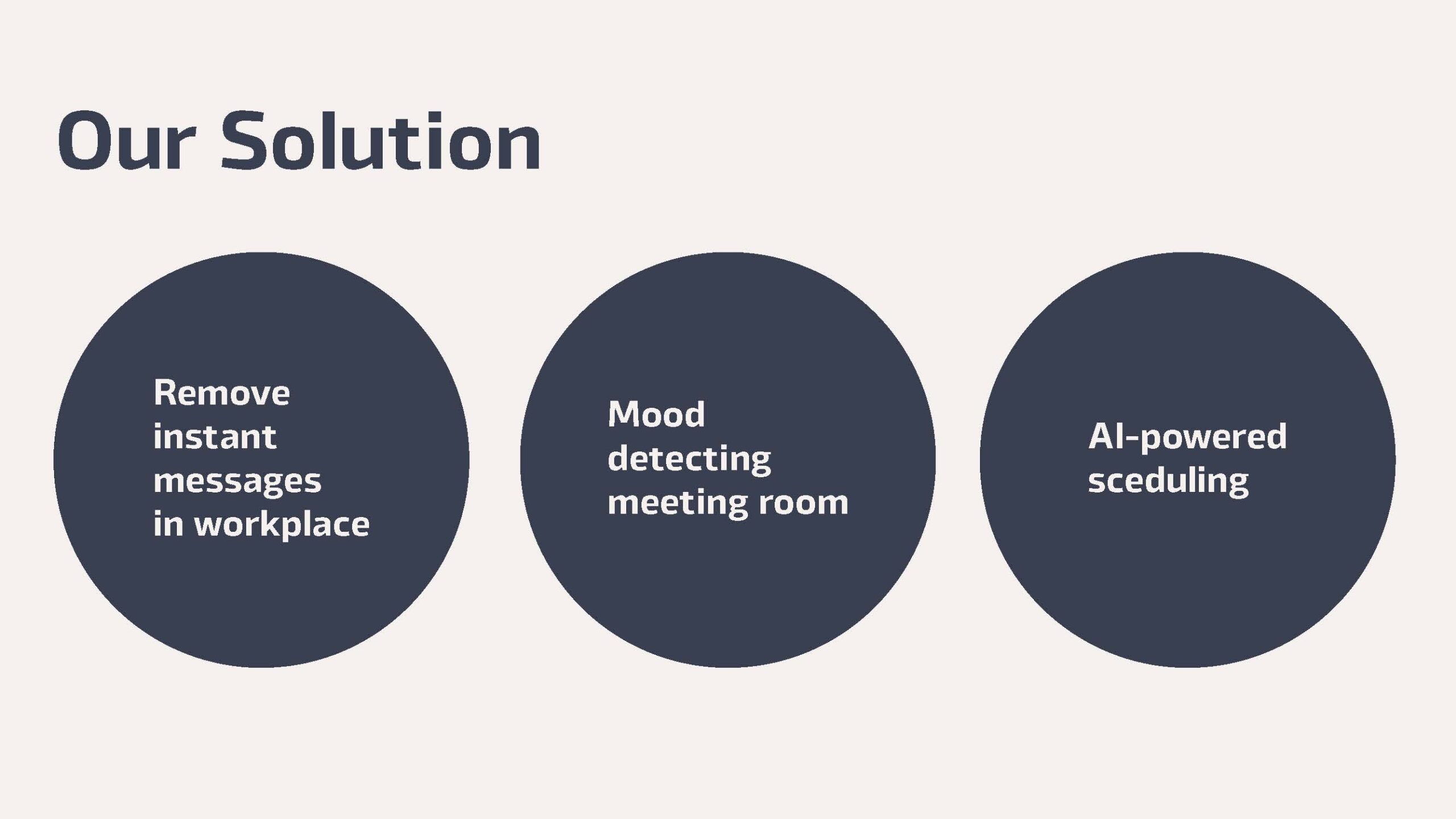 Our Solution

Remove instant messages in workplace

Mood detecting meeting room

AI-powered sceduling